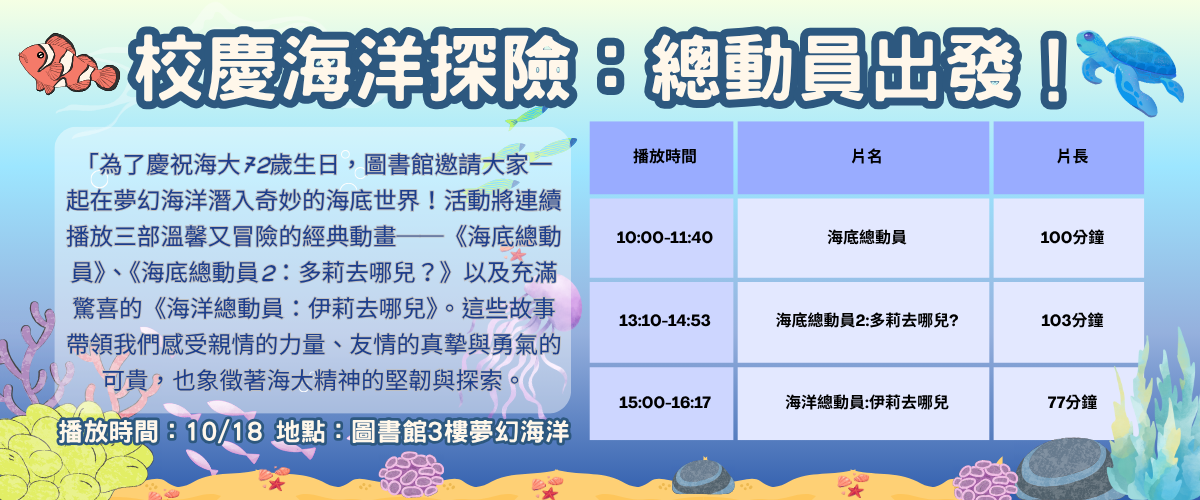 校慶海洋探險：總動員出發！

「為了慶祝海大72歲生日，圖書館邀請大家一起在夢幻海洋潛入奇妙的海底世界！活動將連續播放三部溫馨又冒險的經典動畫——《海底總動員》、《海底總動員2：多莉去哪兒？》以及充滿驚喜的《海洋總動員：伊莉去哪兒》。這些故事帶領我們感受親情的力量、友情的真摯與勇氣的可貴，也象徵著海大精神的堅韌與探索。

播放時間：10/18 地點：圖書館3樓夢幻海洋

| 播放時間 | 片名 | 片長 |
|---|---|---|
| 10:00-11:40 | 海底總動員 | 100分鐘 |
| 13:10-14:53 | 海底總動員2:多莉去哪兒? | 103分鐘 |
| 15:00-16:17 | 海洋總動員:伊莉去哪兒 | 77分鐘 |